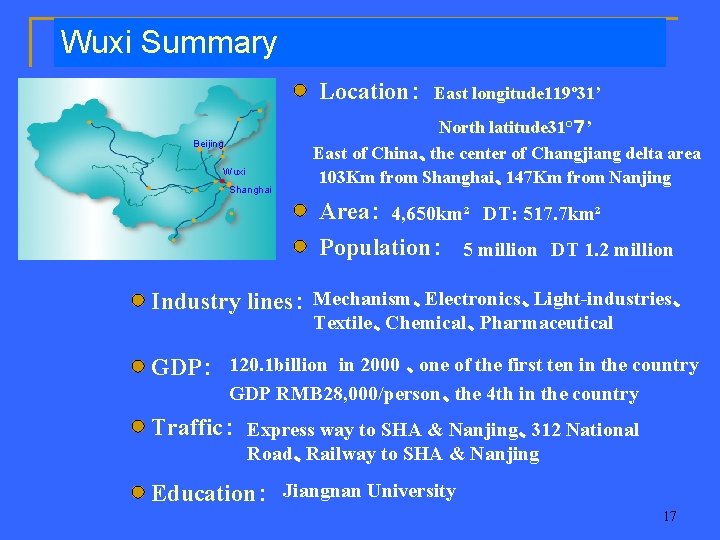 Wuxi Summary

Beijing
Wuxi
Shanghai

Location: East longitude119°31’
North latitude31°7’
East of China、the center of Changjiang delta area
103Km from Shanghai、147Km from Nanjing

Area: 4,650km² DT: 517.7km²

Population: 5 million DT 1.2 million

Industry lines: Mechanism、Electronics、Light-industries、Textile、Chemical、Pharmaceutical

GDP: 120.1billion in 2000 、one of the first ten in the country
GDP RMB28,000/person、the 4th in the country

Traffic: Express way to SHA & Nanjing、312 National Road、Railway to SHA & Nanjing

Education: Jiangnan University

17